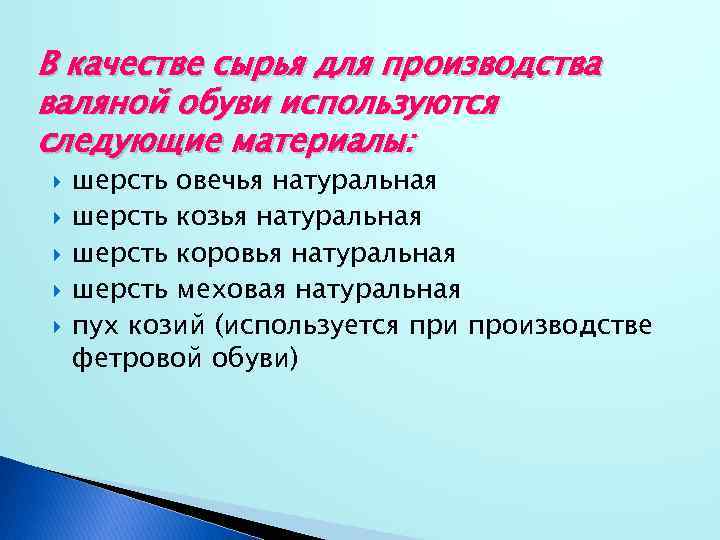 В качестве сырья для производства валяной обуви используются следующие материалы:

шерсть овечья натуральная
шерсть козья натуральная
шерсть коровья натуральная
шерсть меховая натуральная
пух козий (используется при производстве фетровой обуви)